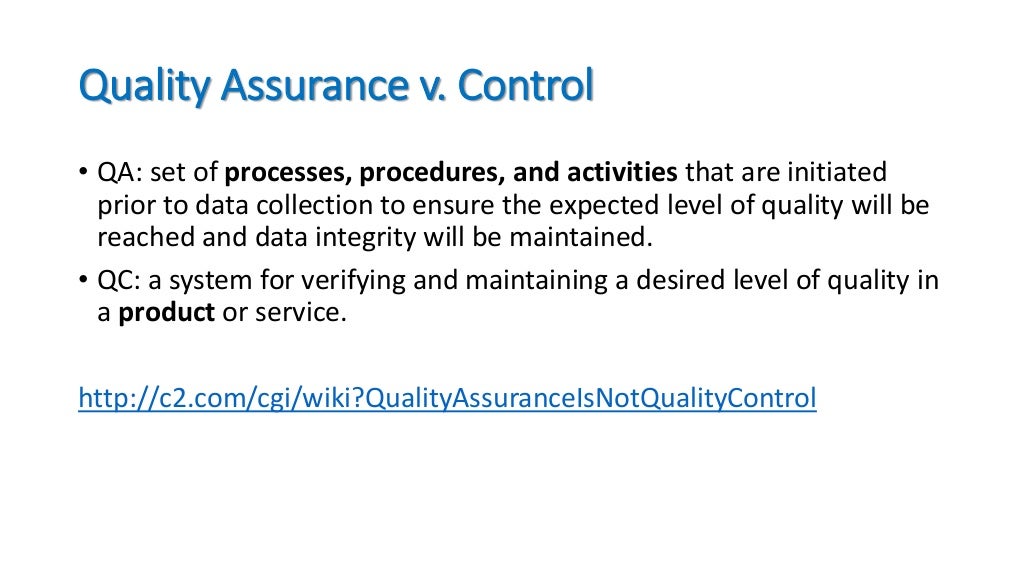 Quality Assurance v. Control

• QA: set of processes, procedures, and activities that are initiated prior to data collection to ensure the expected level of quality will be reached and data integrity will be maintained.

• QC: a system for verifying and maintaining a desired level of quality in a product or service.

http://c2.com/cgi/wiki?QualityAssuranceIsNotQualityControl